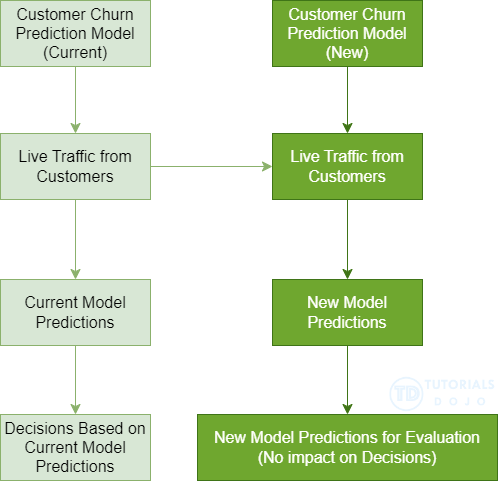 Customer Churn Prediction Model (Current)

Live Traffic from Customers

Current Model Predictions

Decisions Based on Current Model Predictions

Customer Churn Prediction Model (New)

Live Traffic from Customers

New Model Predictions

New Model Predictions for Evaluation (No impact on Decisions)

TD TUTORIALS DOJO